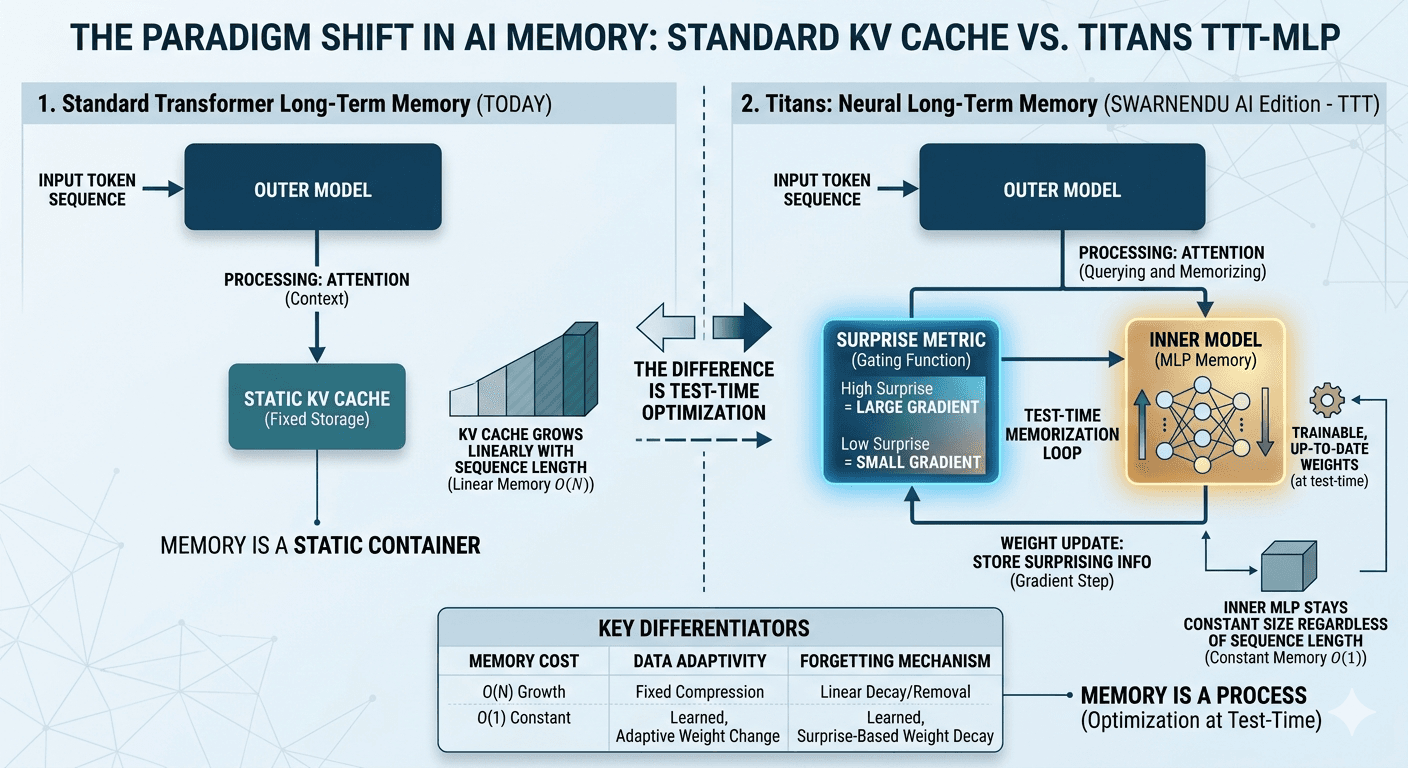 THE PARADIGM SHIFT IN AI MEMORY: STANDARD KV CACHE VS. TITANS TTT-MLP

1. Standard Transformer Long-Term Memory (TODAY)

INPUT TOKEN SEQUENCE

OUTER MODEL

PROCESSING: ATTENTION (Context)

STATIC KV CACHE (Fixed Storage)

KV CACHE GROWS LINEARLY WITH SEQUENCE LENGTH (Linear Memory $O(N)$)

MEMORY IS A STATIC CONTAINER

THE DIFFERENCE IS TEST-TIME OPTIMIZATION

2. Titans: Neural Long-Term Memory (SWARNENDU AI Edition - TTT)

INPUT TOKEN SEQUENCE

OUTER MODEL

PROCESSING: ATTENTION (Querying and Memorizing)

SURPRISE METRIC (Gating Function)

High Surprise = LARGE GRADIENT

Low Surprise = SMALL GRADIENT

TEST-TIME MEMORIZATION LOOP

INNER MODEL (MLP Memory)

TRAINABLE, UP-TO-DATE WEIGHTS (at test-time)

WEIGHT UPDATE: STORE SURPRISING INFO (Gradient Step)

INNER MLP STAYS CONSTANT SIZE REGARDLESS OF SEQUENCE LENGTH (Constant Memory $O(1)$)

KEY DIFFERENTIATORS

| MEMORY COST | DATA ADAPTIVITY | FORGETTING MECHANISM |
|---|---|---|
| O(N) Growth | Fixed Compression | Linear Decay/Removal |
| O(1) Constant | Learned, Adaptive Weight Change | Learned, Surprise-Based Weight Decay |

MEMORY IS A PROCESS (Optimization at Test-Time)